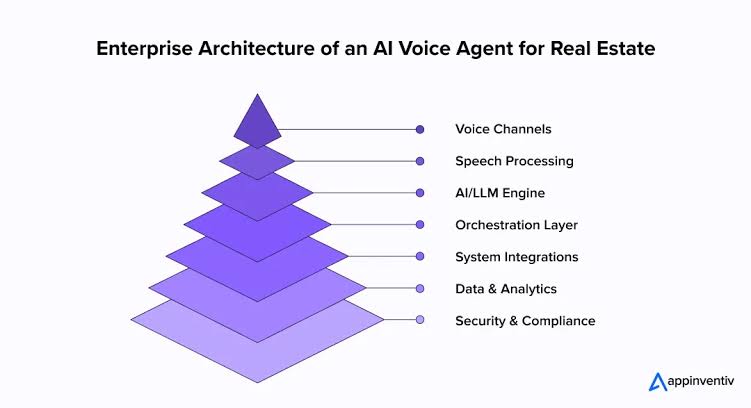 Enterprise Architecture of an AI Voice Agent for Real Estate

Voice Channels

Speech Processing

AI/LLM Engine

Orchestration Layer

System Integrations

Data & Analytics

Security & Compliance

appinventiv